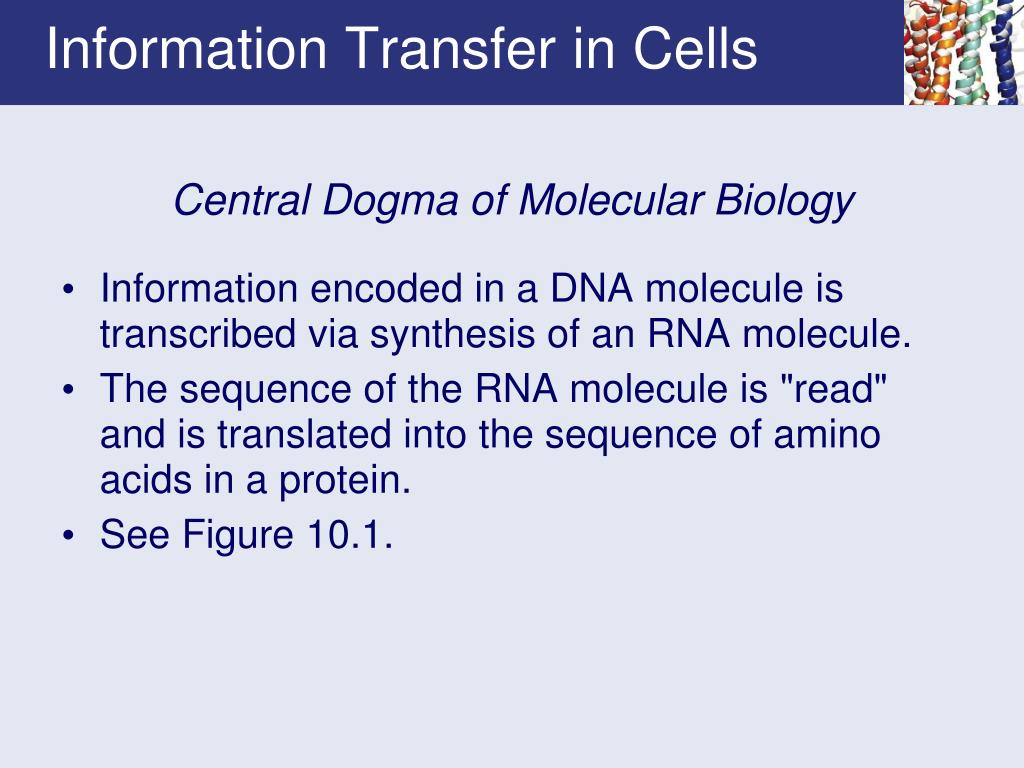 Information Transfer in Cells

Central Dogma of Molecular Biology

• Information encoded in a DNA molecule is transcribed via synthesis of an RNA molecule.
• The sequence of the RNA molecule is "read" and is translated into the sequence of amino acids in a protein.
• See Figure 10.1.